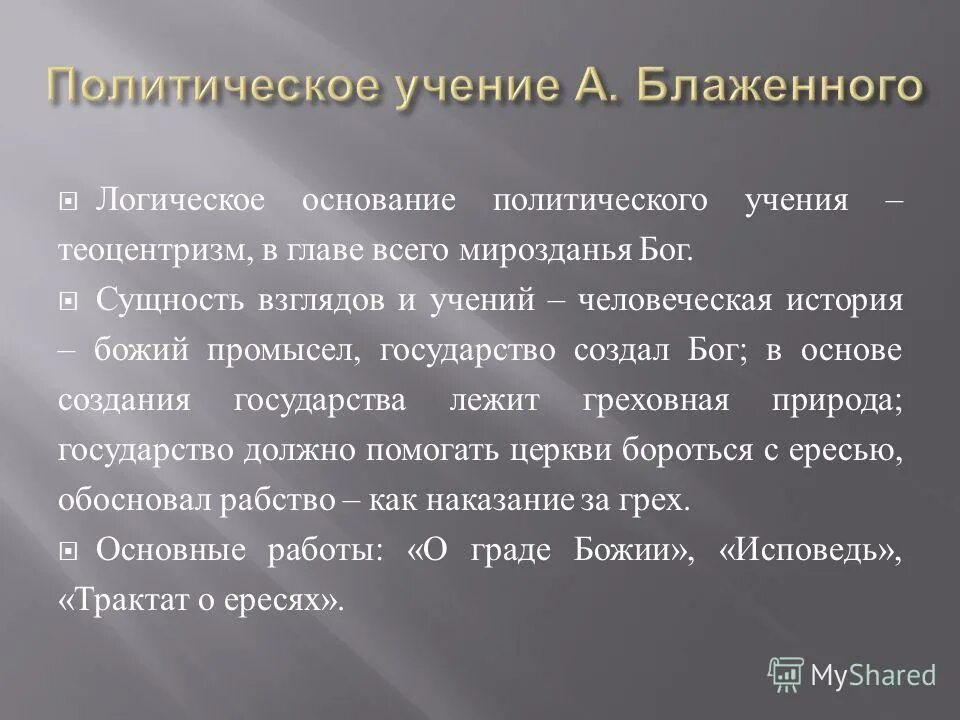 Политическое учение А. Блаженного

Логическое основание политического учения – теоцентризм, в главе всего мирозданья Бог.

Сущность взглядов и учений – человеческая история – божий промысел, государство создал Бог; в основе создания государства лежит греховная природа; государство должно помогать церкви бороться с ересью, обосновал рабство – как наказание за грех.

Основные работы: «О граде Божии», «Исповедь», «Трактат о ересях».

MyShared